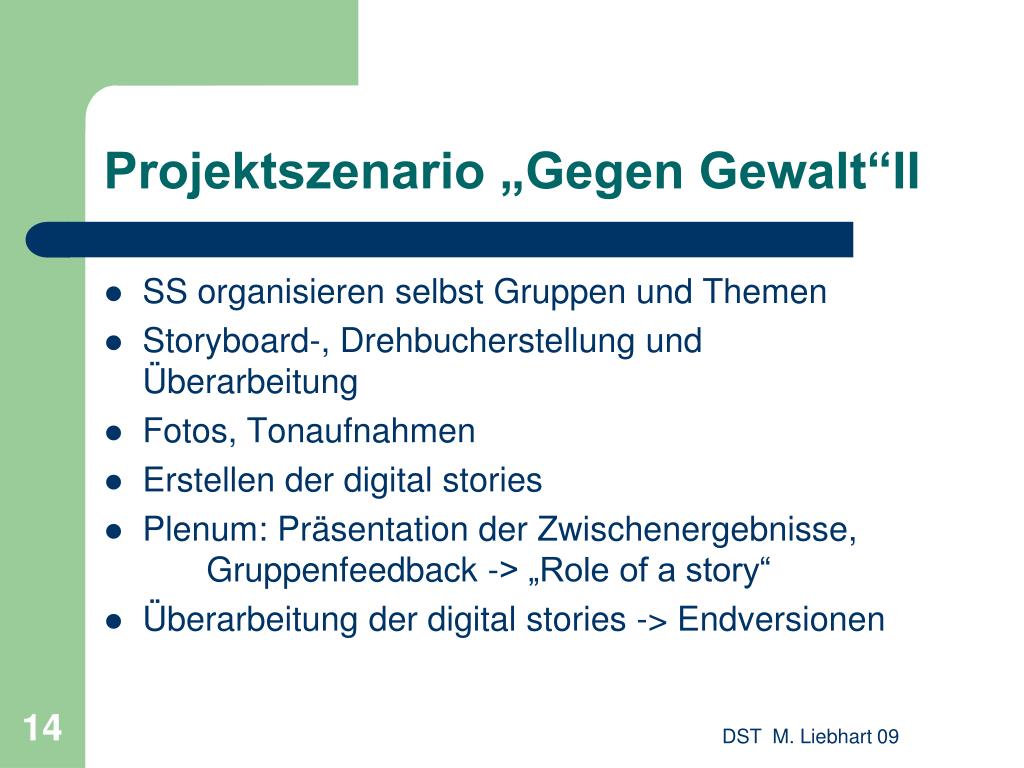 Projektszenario „Gegen Gewalt“II

- SS organisieren selbst Gruppen und Themen
- Storyboard-, Drehbucherstellung und Überarbeitung
- Fotos, Tonaufnahmen
- Erstellen der digital stories
- Plenum: Präsentation der Zwischenergebnisse, Gruppenfeedback -> „Role of a story“
- Überarbeitung der digital stories -> Endversionen

14

DST M. Liebhart 09